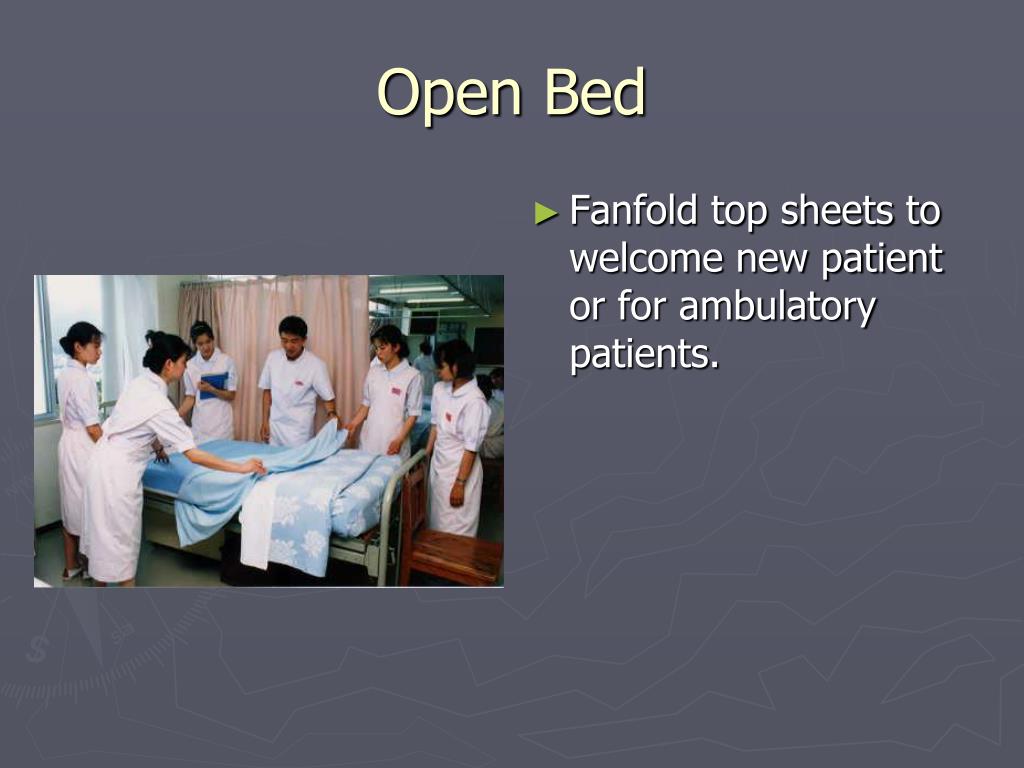 Open Bed

► Fanfold top sheets to welcome new patient or for ambulatory patients.